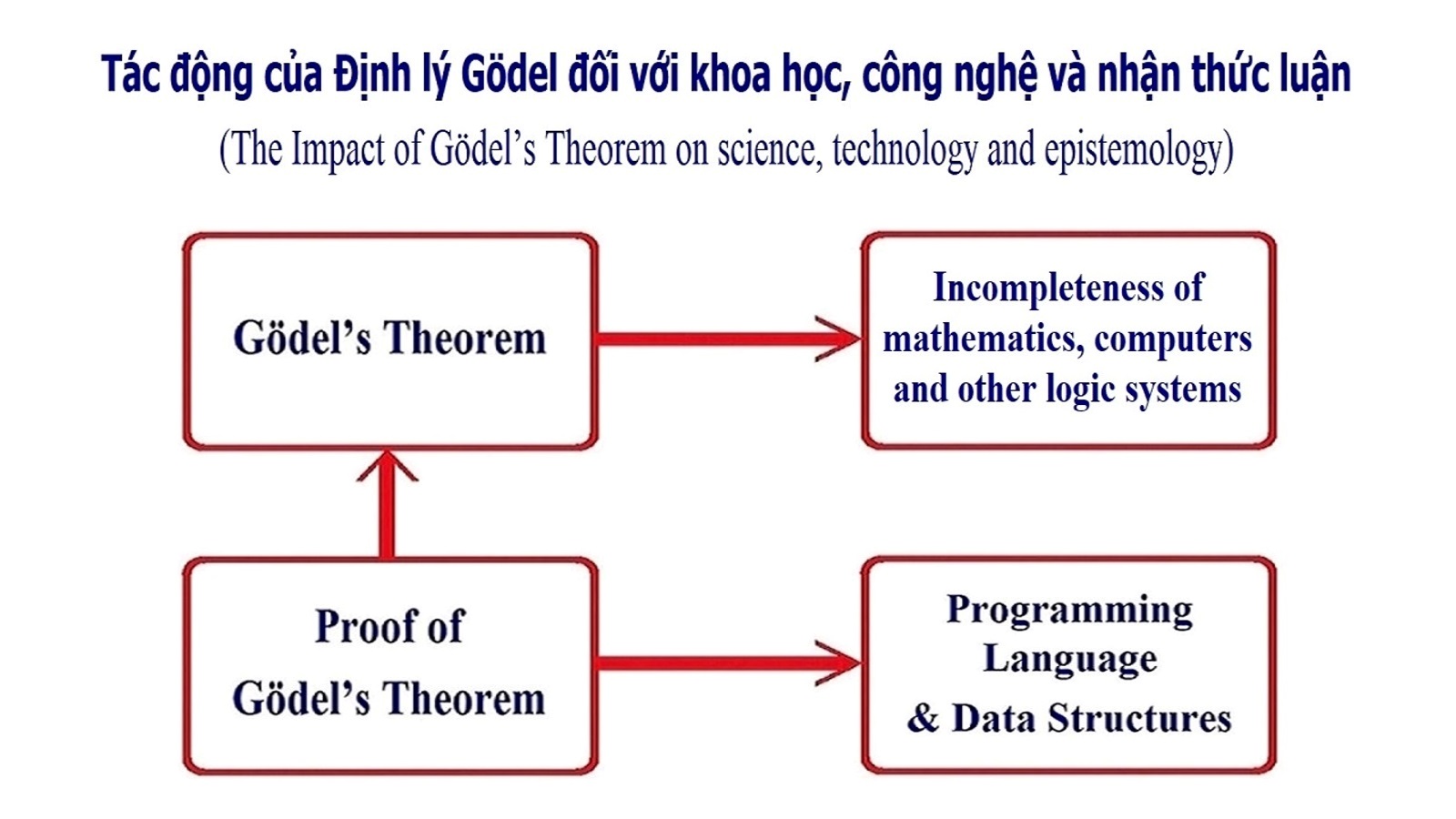 Tác động của Định lý Gödel đối với khoa học, công nghệ và nhận thức luận

(The Impact of Gödel's Theorem on science, technology and epistemology)

Gödel's Theorem

Incompleteness of mathematics, computers and other logic systems

Proof of Gödel's Theorem

Programming Language & Data Structures